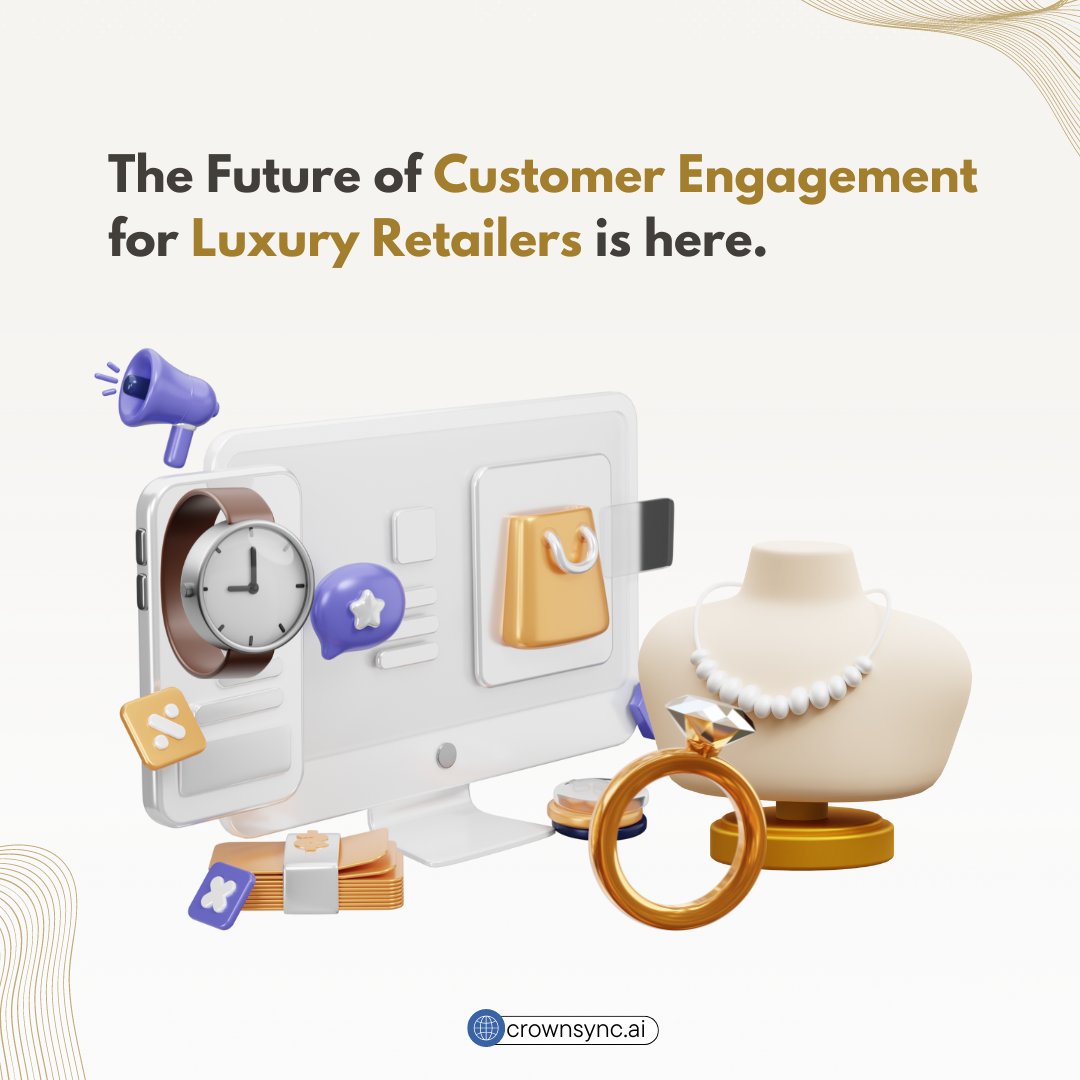 The Future of Customer Engagement for Luxury Retailers is here.

crownsync.ai